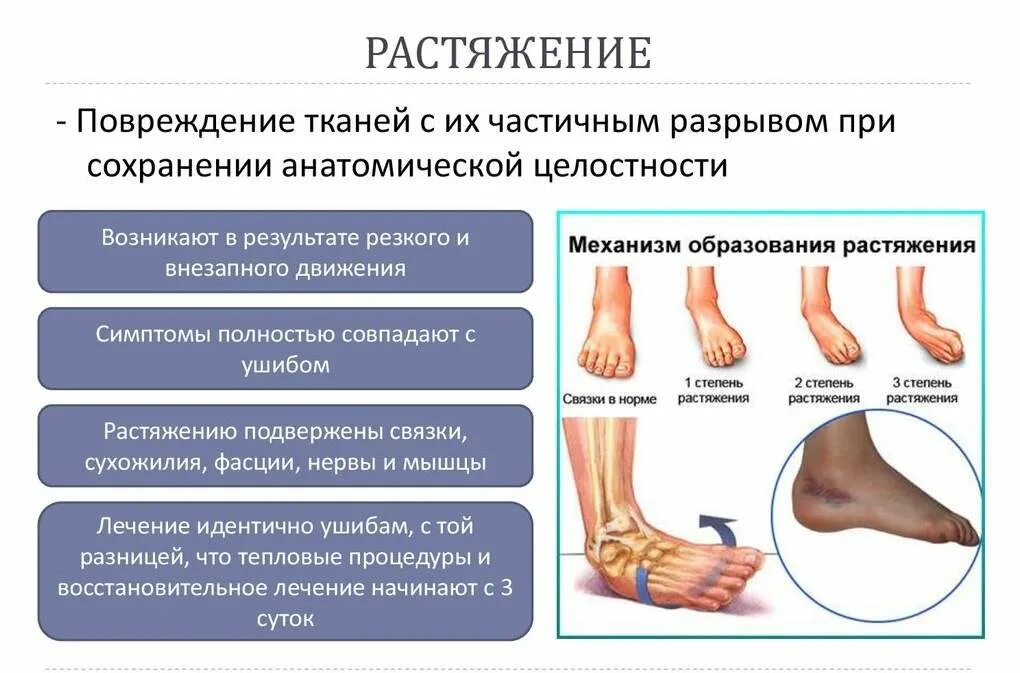 РАСТЯЖЕНИЕ

- Повреждение тканей с их частичным разрывом при сохранении анатомической целостности

Возникают в результате резкого и внезапного движения

Симптомы полностью совпадают с ушибом

Растяжению подвержены связки, сухожилия, фасции, нервы и мышцы

Лечение идентично ушибам, с той разницей, что тепловые процедуры и восстановительное лечение начинают с 3 суток

Механизм образования растяжения

Связки в норме

1 степень растяжения

2 степень растяжения

3 степень растяжения